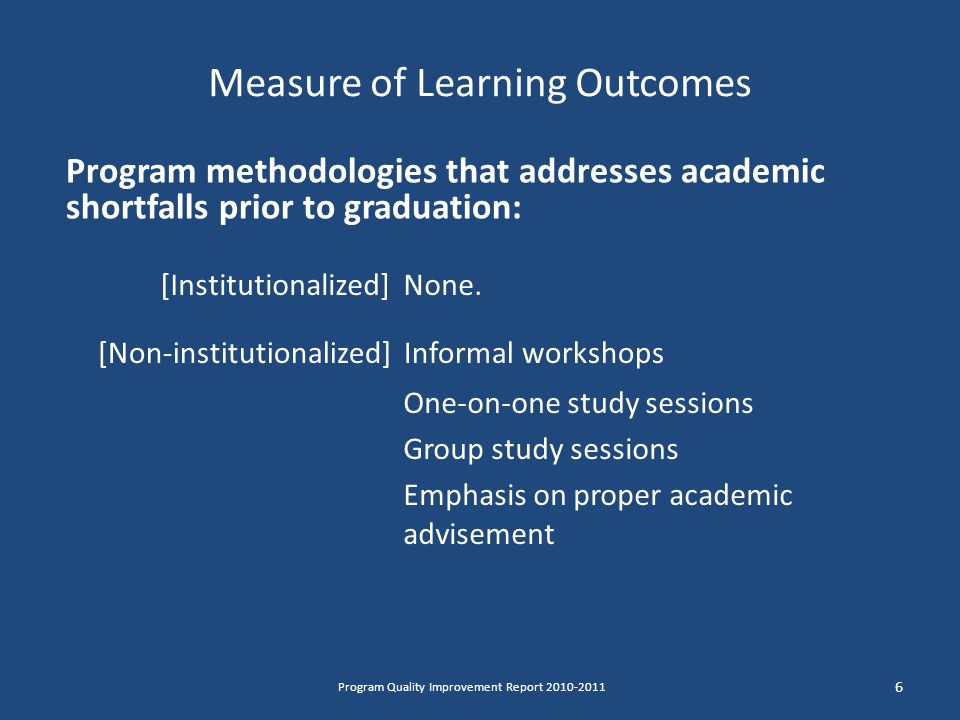 Measure of Learning Outcomes

Program methodologies that addresses academic shortfalls prior to graduation:

[Institutionalized] None.

[Non-institutionalized] Informal workshops

One-on-one study sessions

Group study sessions

Emphasis on proper academic advisement

Program Quality Improvement Report 2010-2011

6